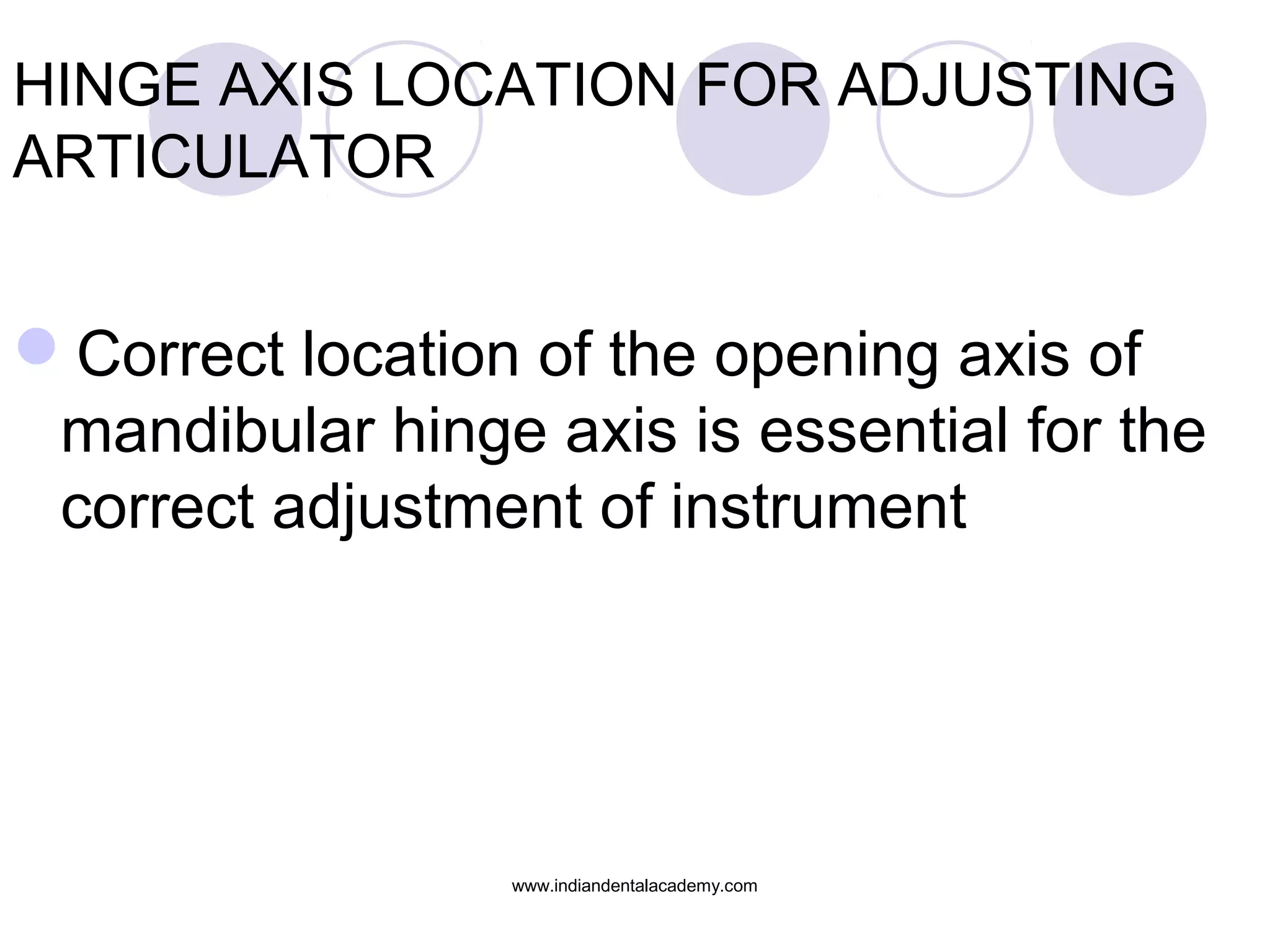 HINGE AXIS LOCATION FOR ADJUSTING ARTICULATOR

Correct location of the opening axis of mandibular hinge axis is essential for the correct adjustment of instrument

www.indiandentalacademy.com